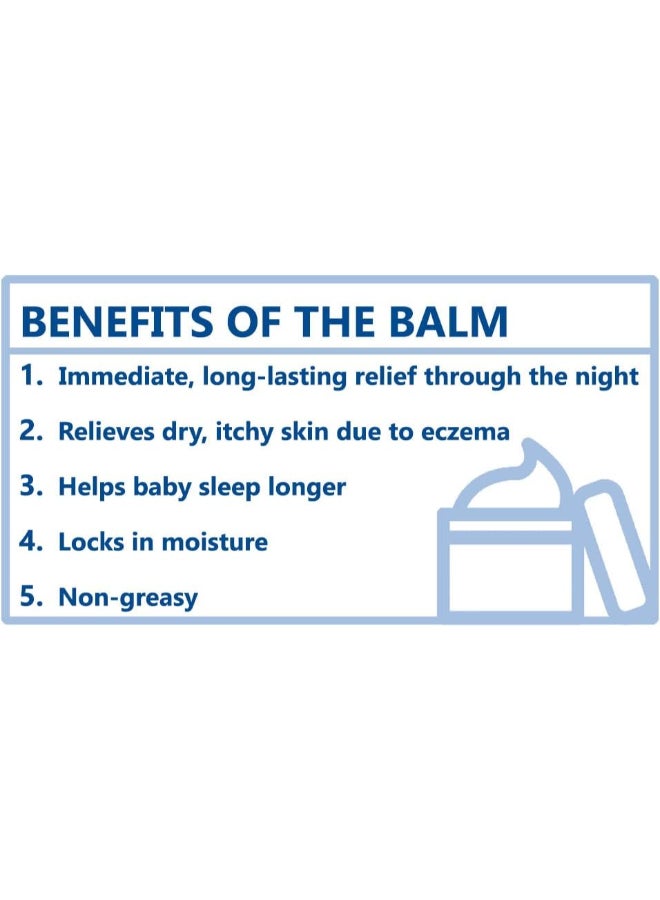 BENEFITS OF THE BALM

1. Immediate, long-lasting relief through the night
2. Relieves dry, itchy skin due to eczema
3. Helps baby sleep longer
4. Locks in moisture
5. Non-greasy